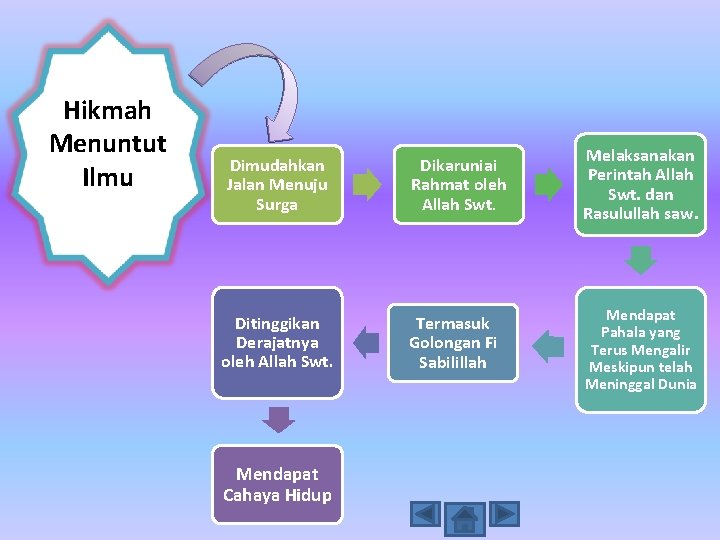 Hikmah Menuntut Ilmu

Dimudahkan Jalan Menuju Surga

Dikaruniai Rahmat oleh Allah Swt.

Melaksanakan Perintah Allah Swt. dan Rasulullah saw.

Mendapat Pahala yang Terus Mengalir Meskipun telah Meninggal Dunia

Termasuk Golongan Fi Sabilillah

Ditinggikan Derajatnya oleh Allah Swt.

Mendapat Cahaya Hidup